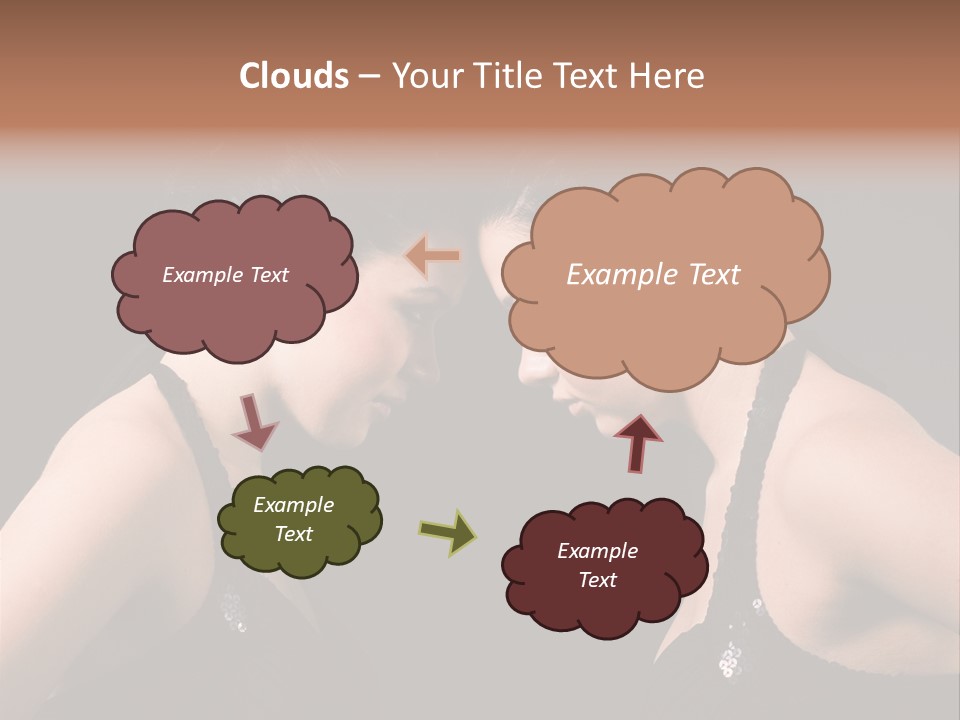 Clouds – Your Title Text Here

Example Text

Example Text

Example Text

Example Text